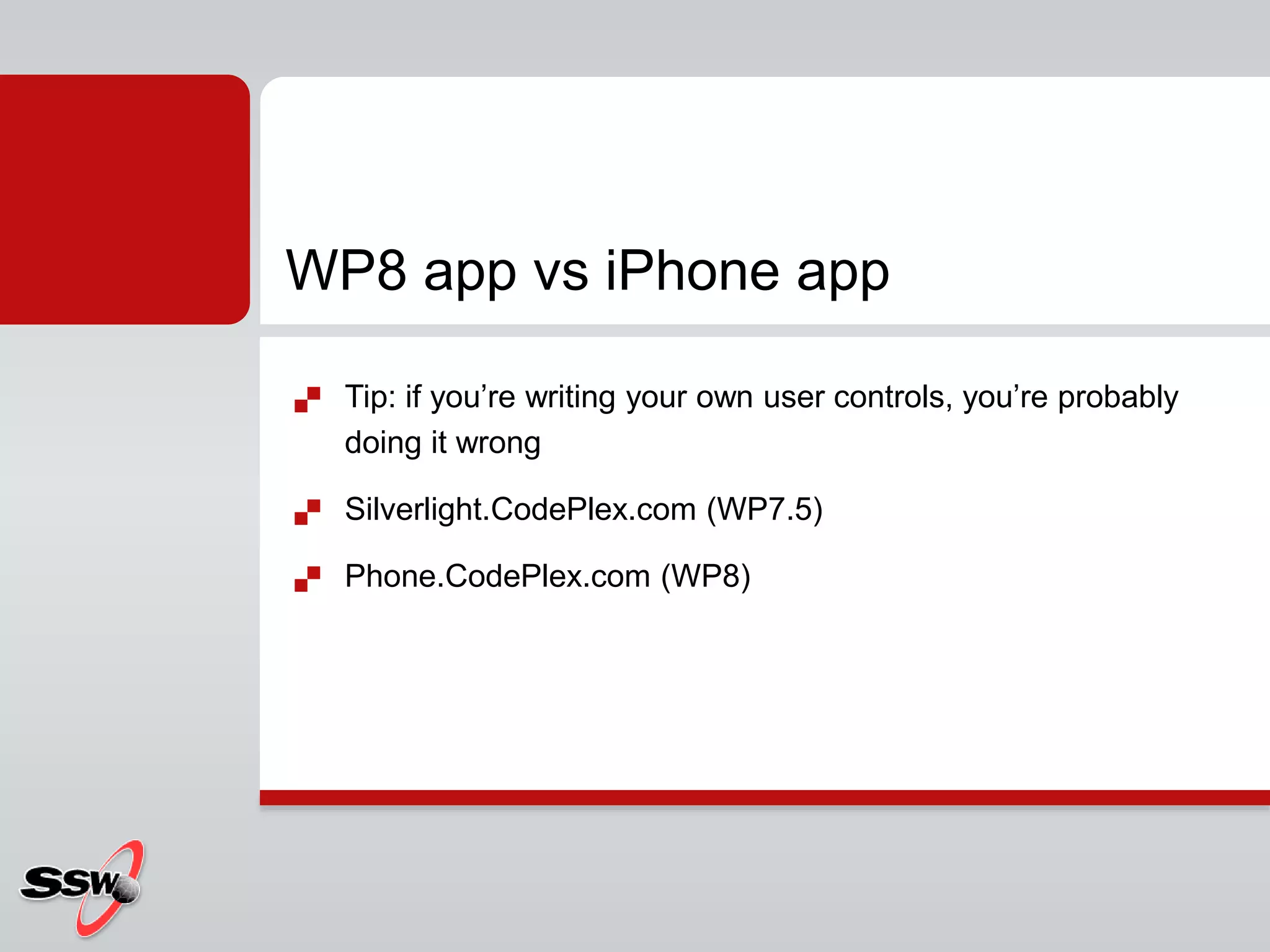 WP8 app vs iPhone app

Tip: if you’re writing your own user controls, you’re probably doing it wrong

Silverlight.CodePlex.com (WP7.5)

Phone.CodePlex.com (WP8)

SSW